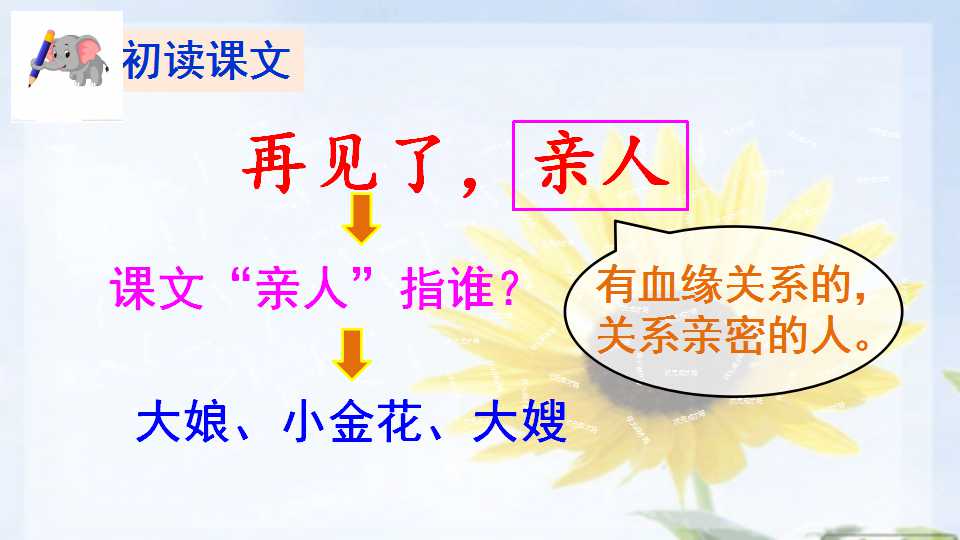 初读课文

再见了，亲人

课文“亲人”指谁？

有血缘关系的，关系亲密的人。

大娘、小金花、大嫂